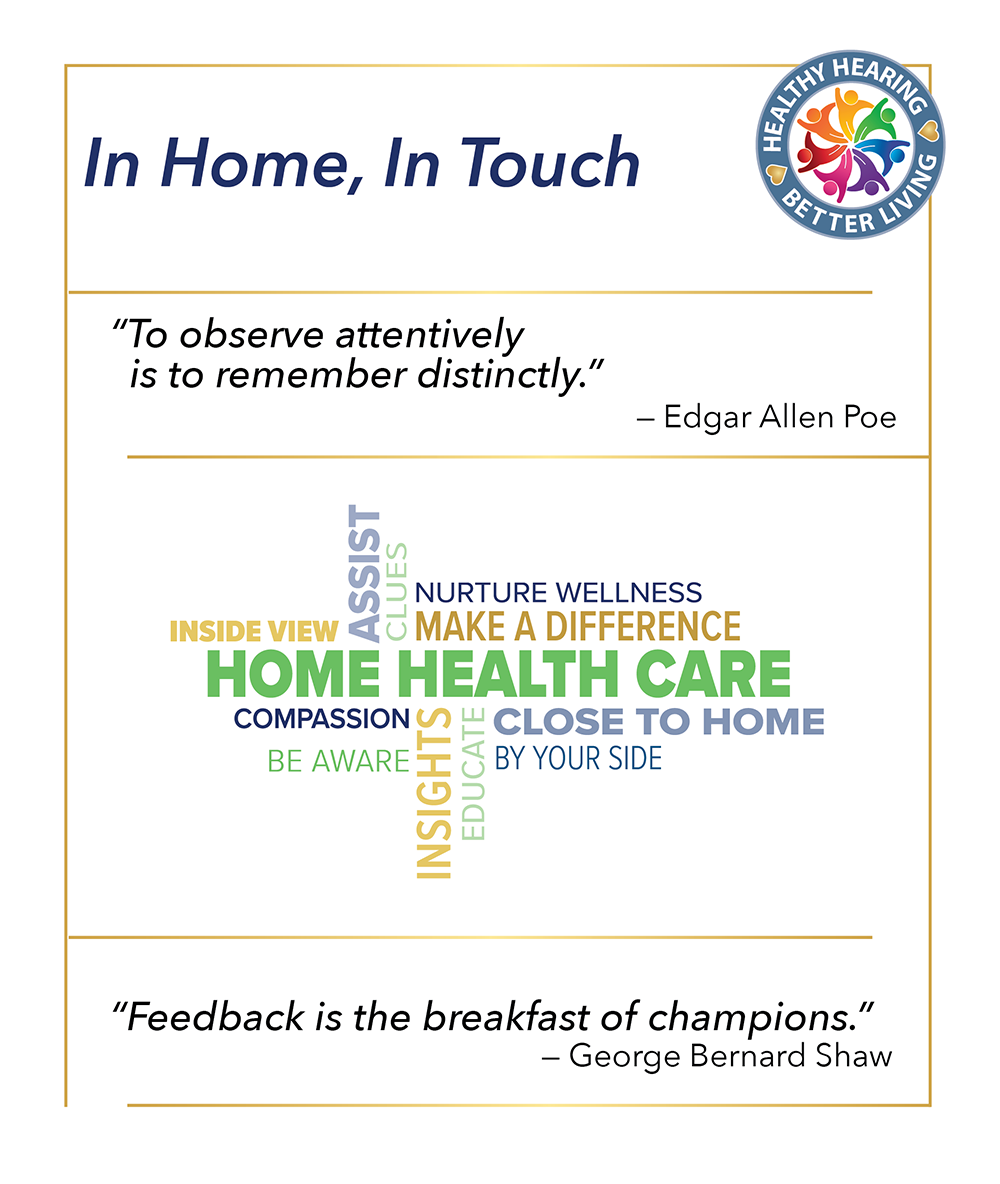 In Home, In Touch

HEALTHY HEARING
BETTER LIVING

"To observe attentively is to remember distinctly."
– Edgar Allen Poe

ASSIST
CLUES
NURTURE WELLNESS
INSIDE VIEW
MAKE A DIFFERENCE
HOME HEALTH CARE
COMPASSION
CLOSE TO HOME
BE AWARE
BY YOUR SIDE
INSIGHTS
EDUCATE

"Feedback is the breakfast of champions."
– George Bernard Shaw